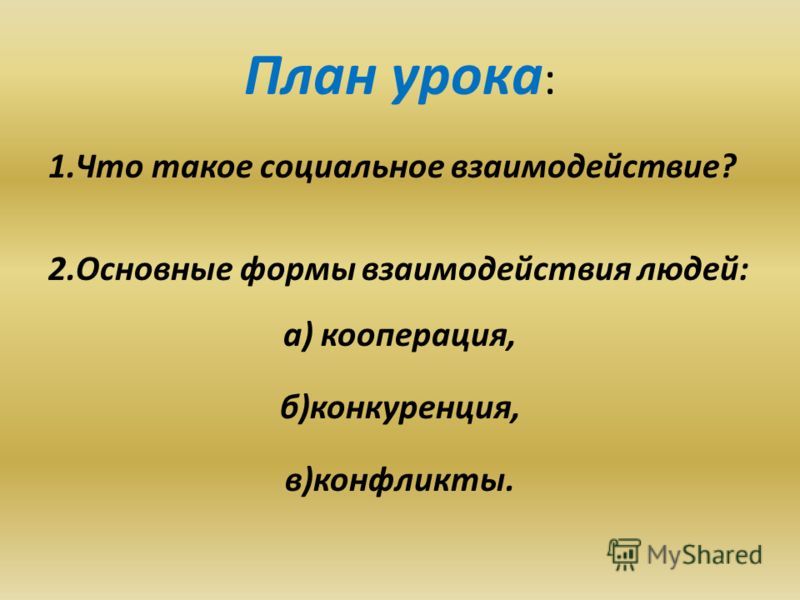 План урока:

1.Что такое социальное взаимодействие?

2.Основные формы взаимодействия людей:

а) кооперация,

б)конкуренция,

в)конфликты.

MyShared